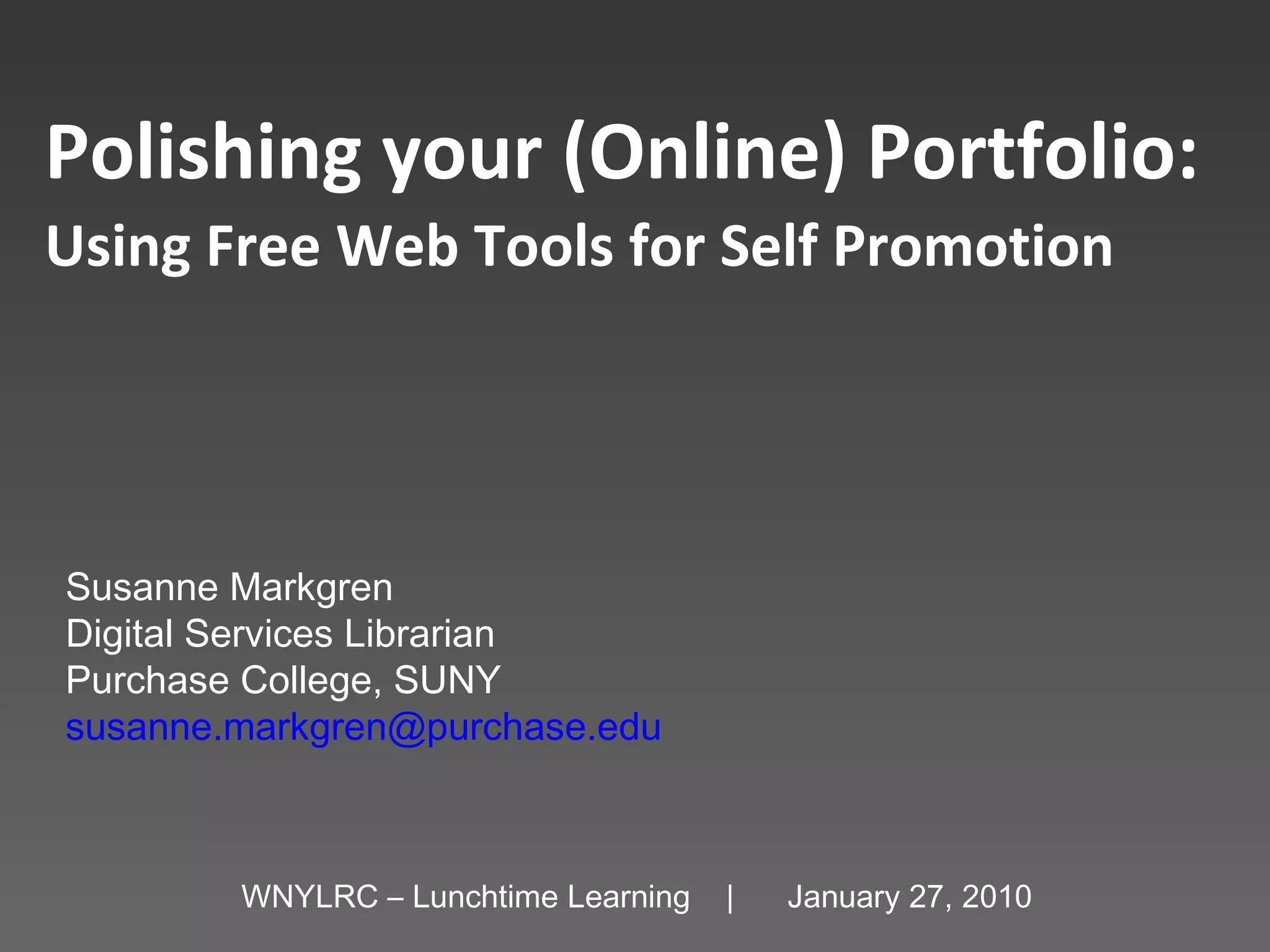 Polishing your (Online) Portfolio:
Using Free Web Tools for Self Promotion

Susanne Markgren
Digital Services Librarian
Purchase College, SUNY
susanne.markgren@purchase.edu

WNYLRC – Lunchtime Learning | January 27, 2010